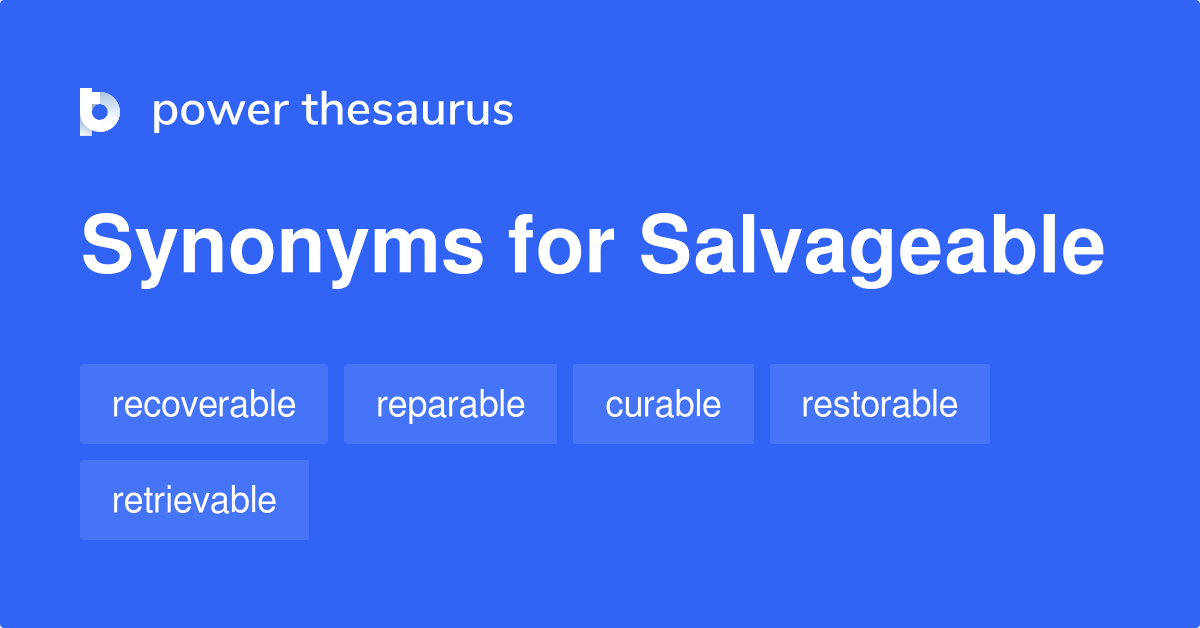 power thesaurus

Synonyms for Salvageable

recoverable
reparable
curable
restorable
retrievable